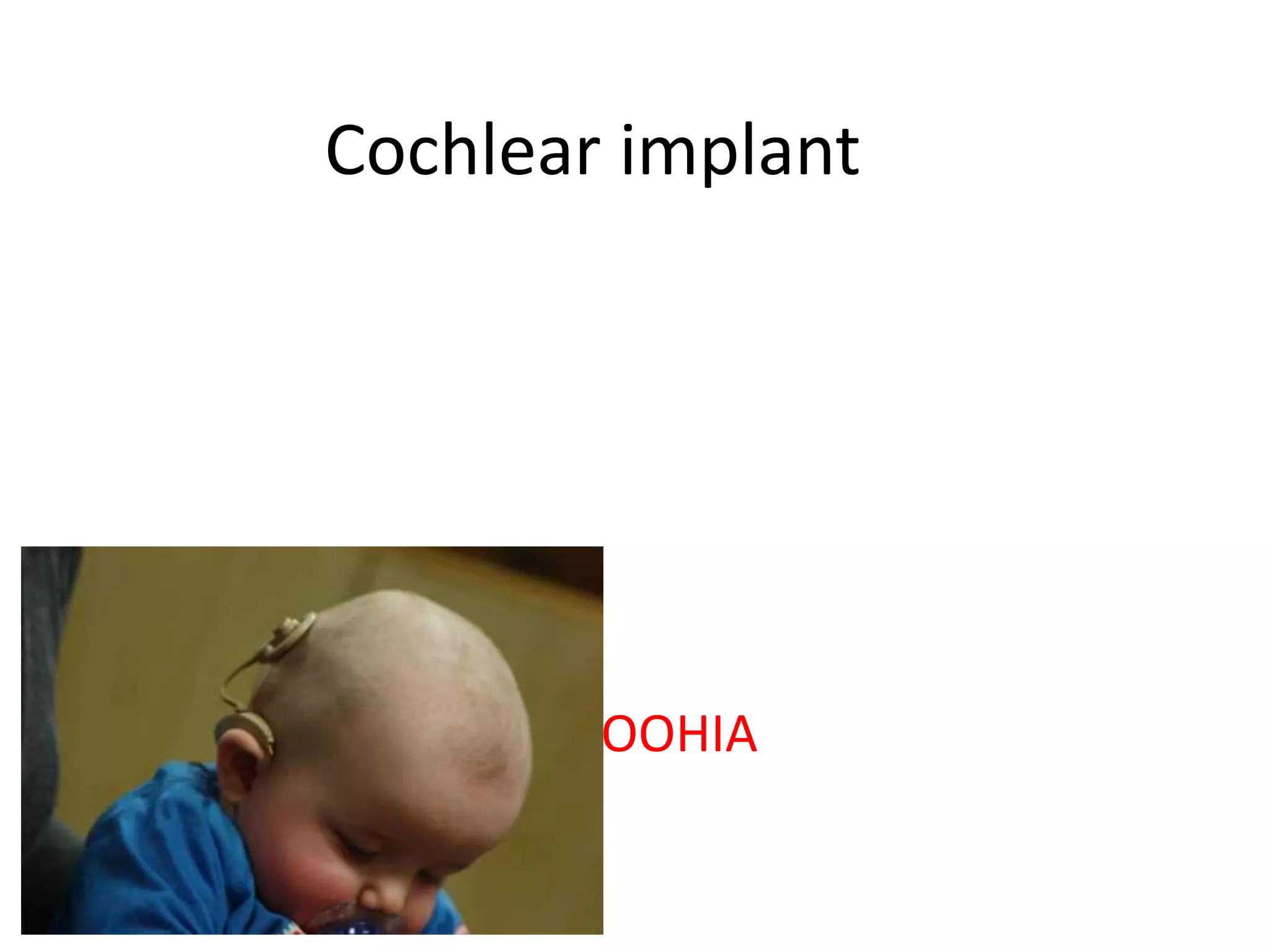 Cochlear implant

OOHIA